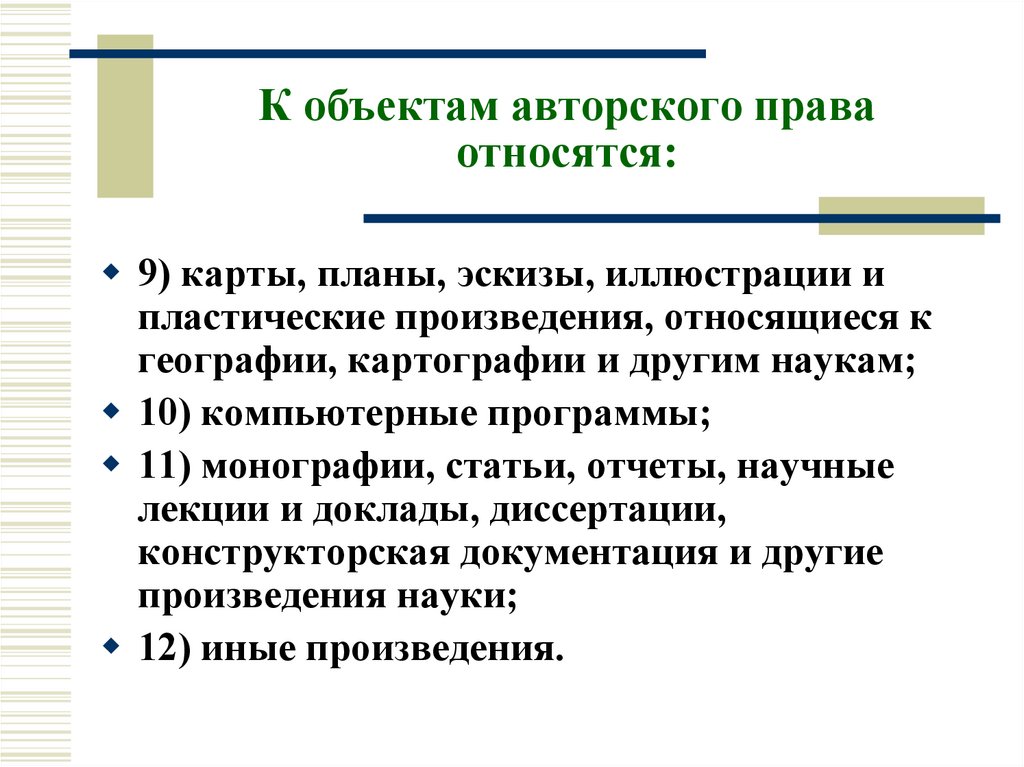 К объектам авторского права относятся:

9) карты, планы, эскизы, иллюстрации и пластические произведения, относящиеся к географии, картографии и другим наукам;

10) компьютерные программы;

11) монографии, статьи, отчеты, научные лекции и доклады, диссертации, конструкторская документация и другие произведения науки;

12) иные произведения.